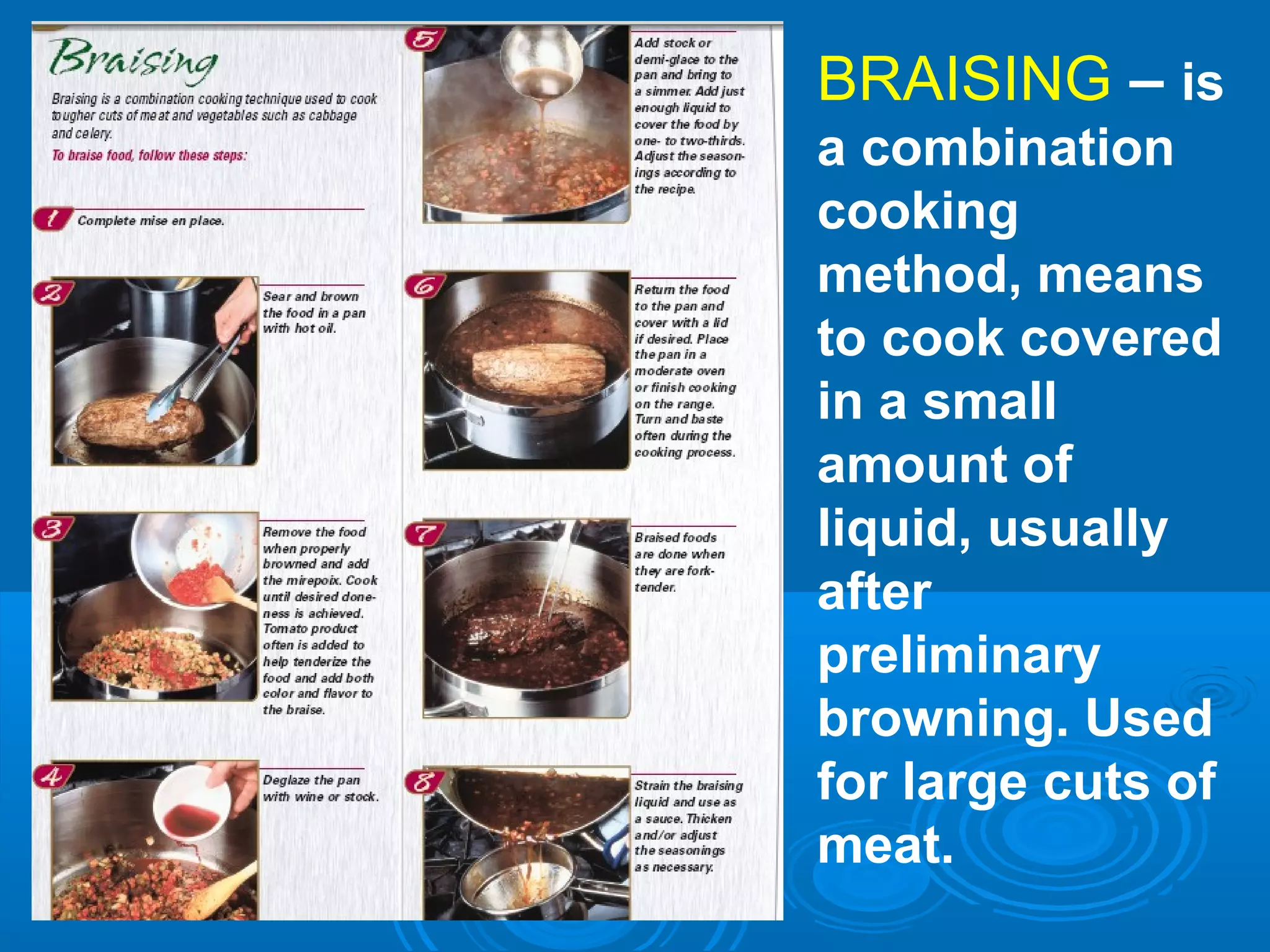 Braising

Braising is a combination cooking technique used to cook tougher cuts of meat and vegetables such as cabbage and celery.

To braise food, follow these steps:

1 Complete mise en place.

2 Sear and brown the food in a pan with hot oil.

3 Remove the food when properly browned and add the mirepoix. Cook until desired doneness is achieved. Tomato product often is added to help tenderize the food and add both color and flavor to the braise.

4 Deglaze the pan with wine or stock.

5 Add stock or demi-glace to the pan and bring to a simmer. Add just enough liquid to cover the food by one- to two-thirds. Adjust the seasonings according to the recipe.

6 Return the food to the pan and cover with a lid if desired. Place the pan in a moderate oven or finish cooking on the range. Turn and baste often during the cooking process.

7 Braised foods are done when they are fork-tender.

8 Strain the braising liquid and use as a sauce. Thicken and/or adjust the seasonings as necessary.

BRAISING – is a combination cooking method, means to cook covered in a small amount of liquid, usually after preliminary browning. Used for large cuts of meat.